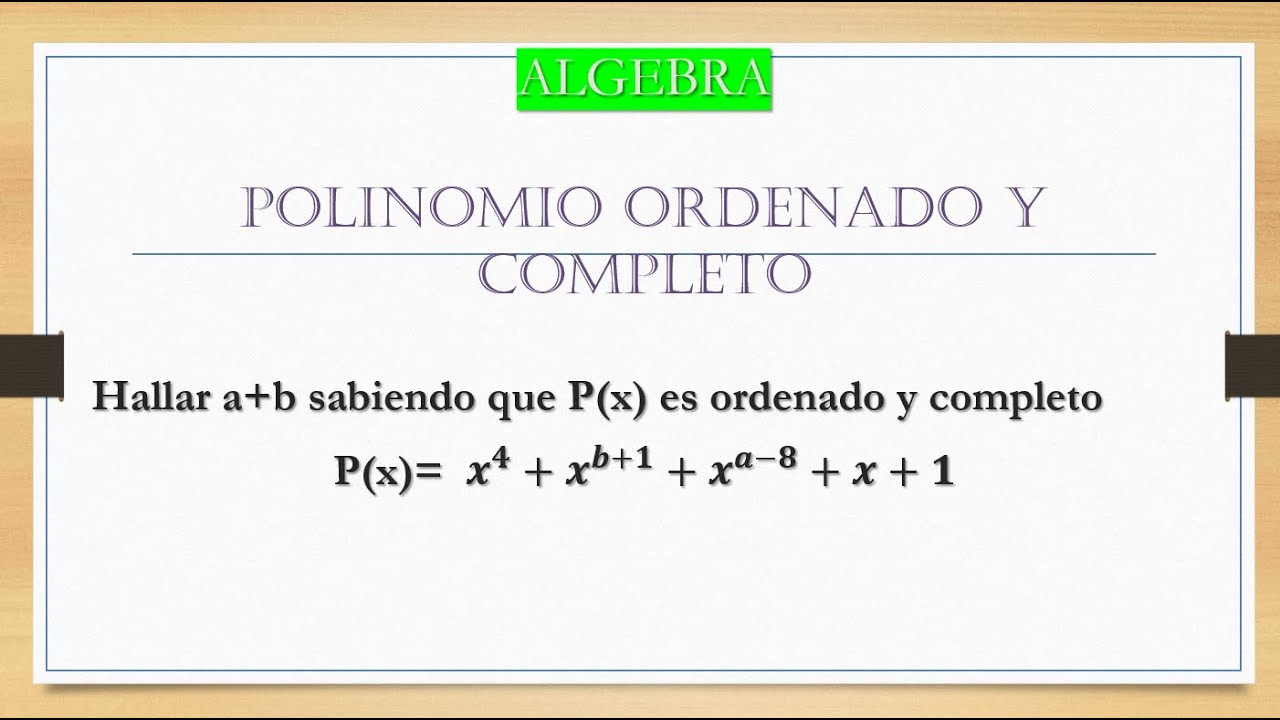 ALGEBRA

POLINOMIO ORDENADO Y COMPLETO

Hallar a+b sabiendo que P(x) es ordenado y completo

P(x)= $x^4 + x^{b+1} + x^{a-8} + x + 1$